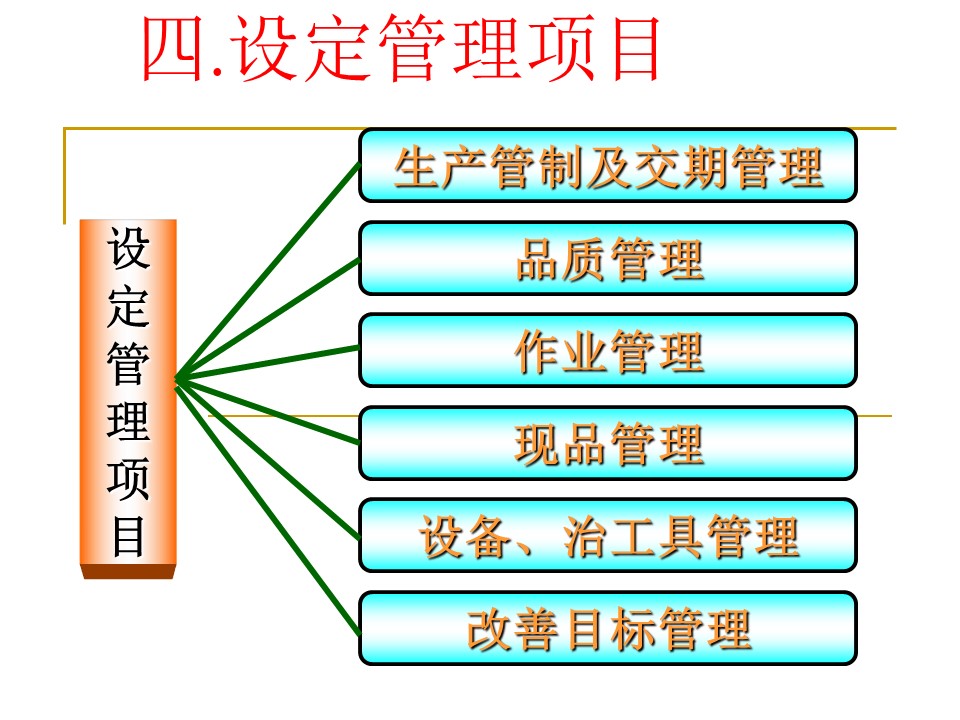 四.设定管理项目

设定管理项目

生产管制及交期管理

品质管理

作业管理

现品管理

设备、治工具管理

改善目标管理